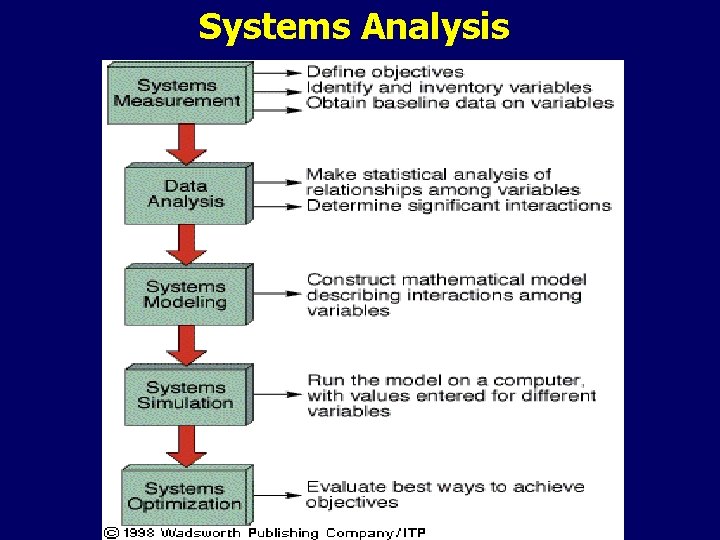 Systems Analysis

Systems Measurement

Define objectives
Identify and inventory variables
Obtain baseline data on variables

Data Analysis

Make statistical analysis of relationships among variables
Determine significant interactions

Systems Modeling

Construct mathematical model describing interactions among variables

Systems Simulation

Run the model on a computer, with values entered for different variables

Systems Optimization

Evaluate best ways to achieve objectives

© 1998 Wadsworth Publishing Company/ITP